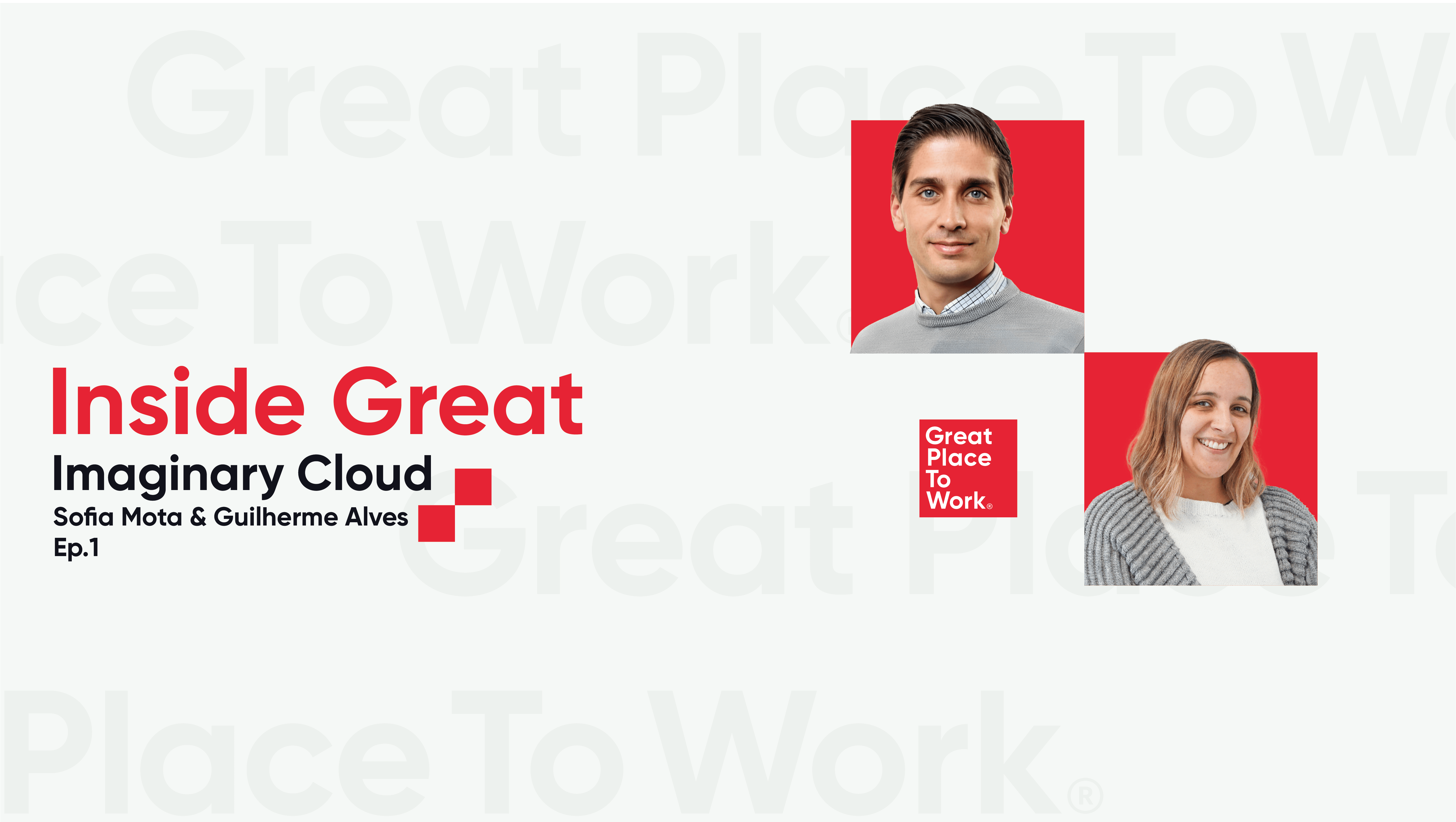 Great Place To W
ce To Work®

Inside Great
Imaginary Cloud
Sofia Mota & Guilherme Alves
Ep.1

Great Place To Work®

Great Place To

Place To Work®